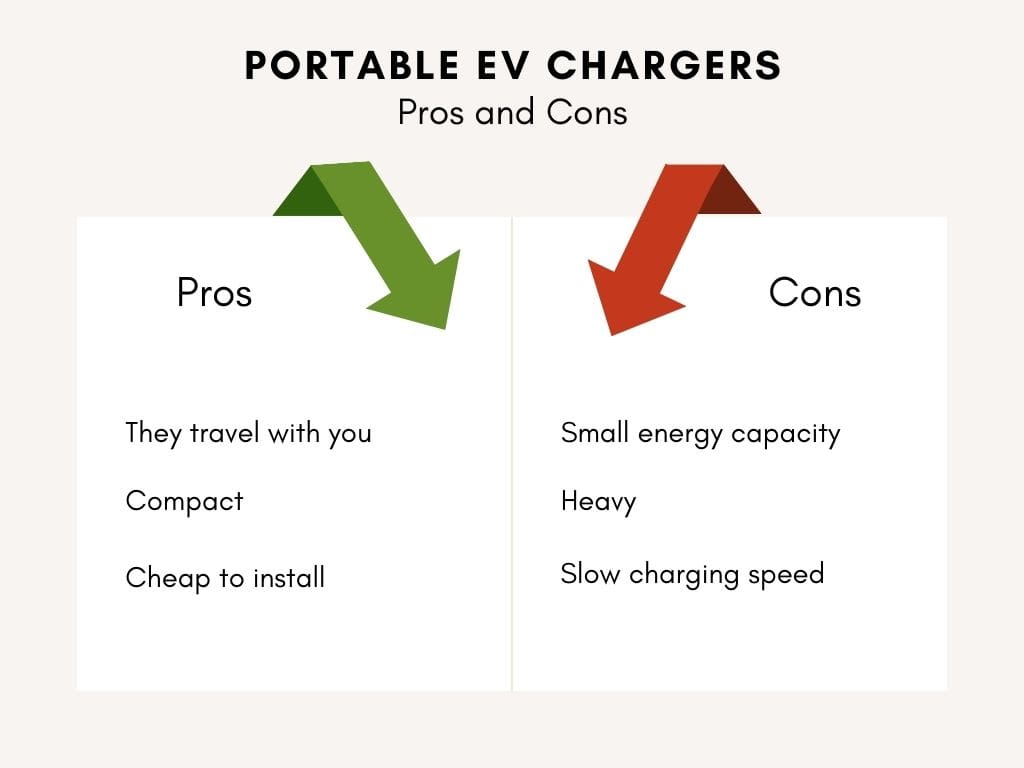 PORTABLE EV CHARGERS
Pros and Cons

Pros

They travel with you

Compact

Cheap to install

Cons

Small energy capacity

Heavy

Slow charging speed